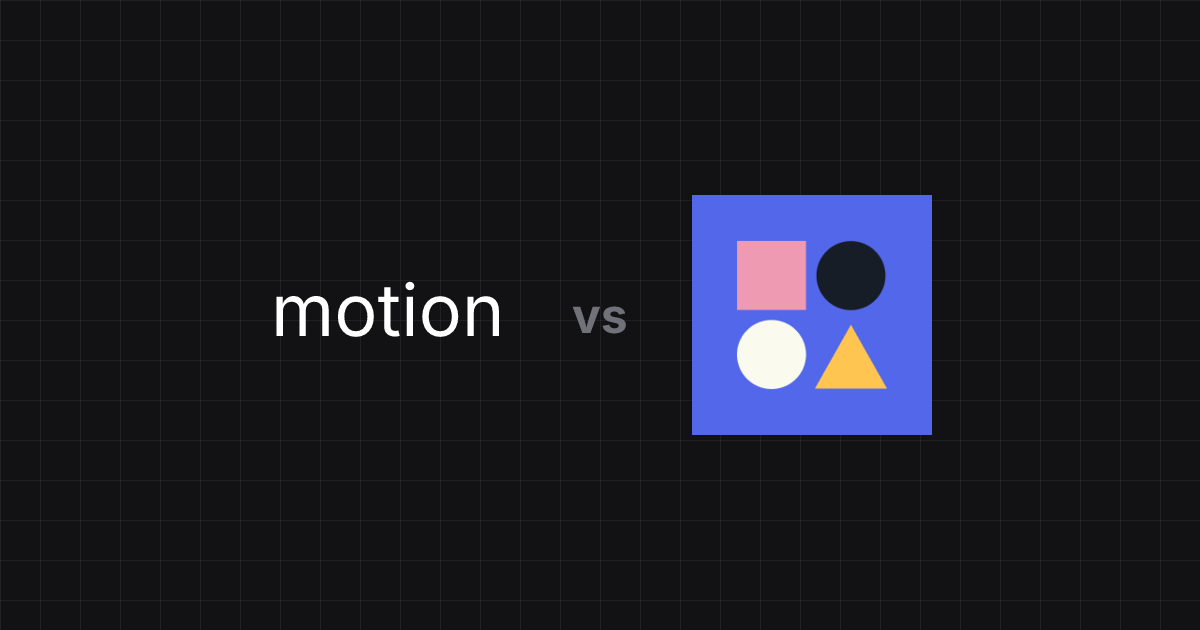 motion vs